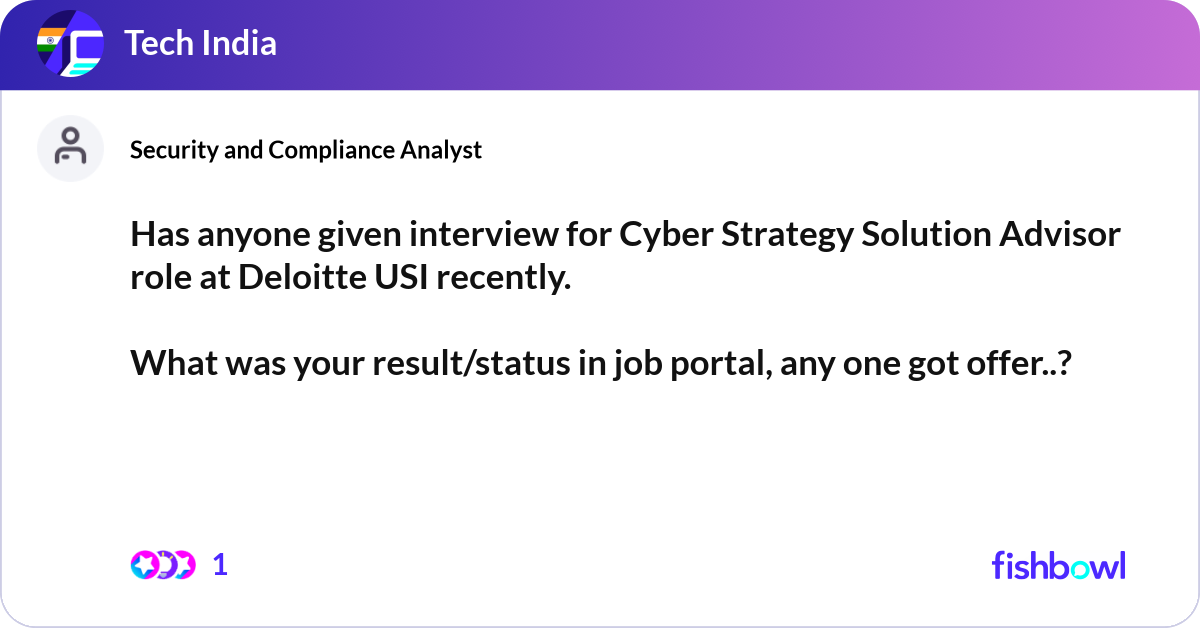 Tech India

Security and Compliance Analyst

Has anyone given interview for Cyber Strategy Solution Advisor role at Deloitte USI recently.

What was your result/status in job portal, any one got offer..?

1

fishbowl